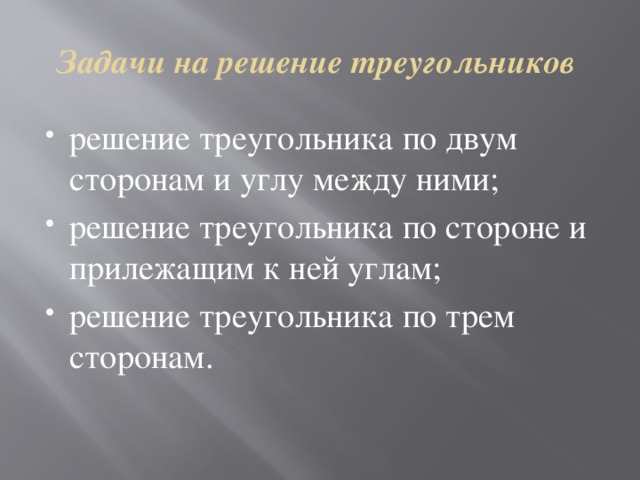 Задачи на решение треугольников

• решение треугольника по двум сторонам и углу между ними;
• решение треугольника по стороне и прилежащим к ней углам;
• решение треугольника по трем сторонам.